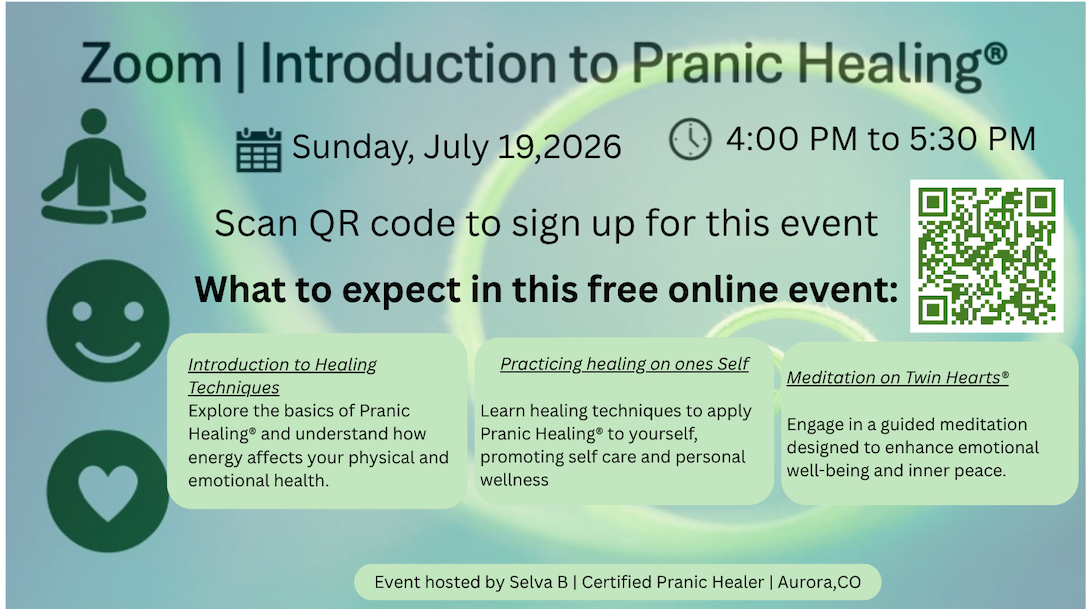 Zoom | Introduction to Pranic Healing®

Sunday, July 19,2026

4:00 PM to 5:30 PM

Scan QR code to sign up for this event

What to expect in this free online event:

Introduction to Healing Techniques
Explore the basics of Pranic Healing® and understand how energy affects your physical and emotional health.

Practicing healing on ones Self
Learn healing techniques to apply Pranic Healing® to yourself, promoting self care and personal wellness

Meditation on Twin Hearts®
Engage in a guided meditation designed to enhance emotional well-being and inner peace.

Event hosted by Selva B | Certified Pranic Healer | Aurora,CO